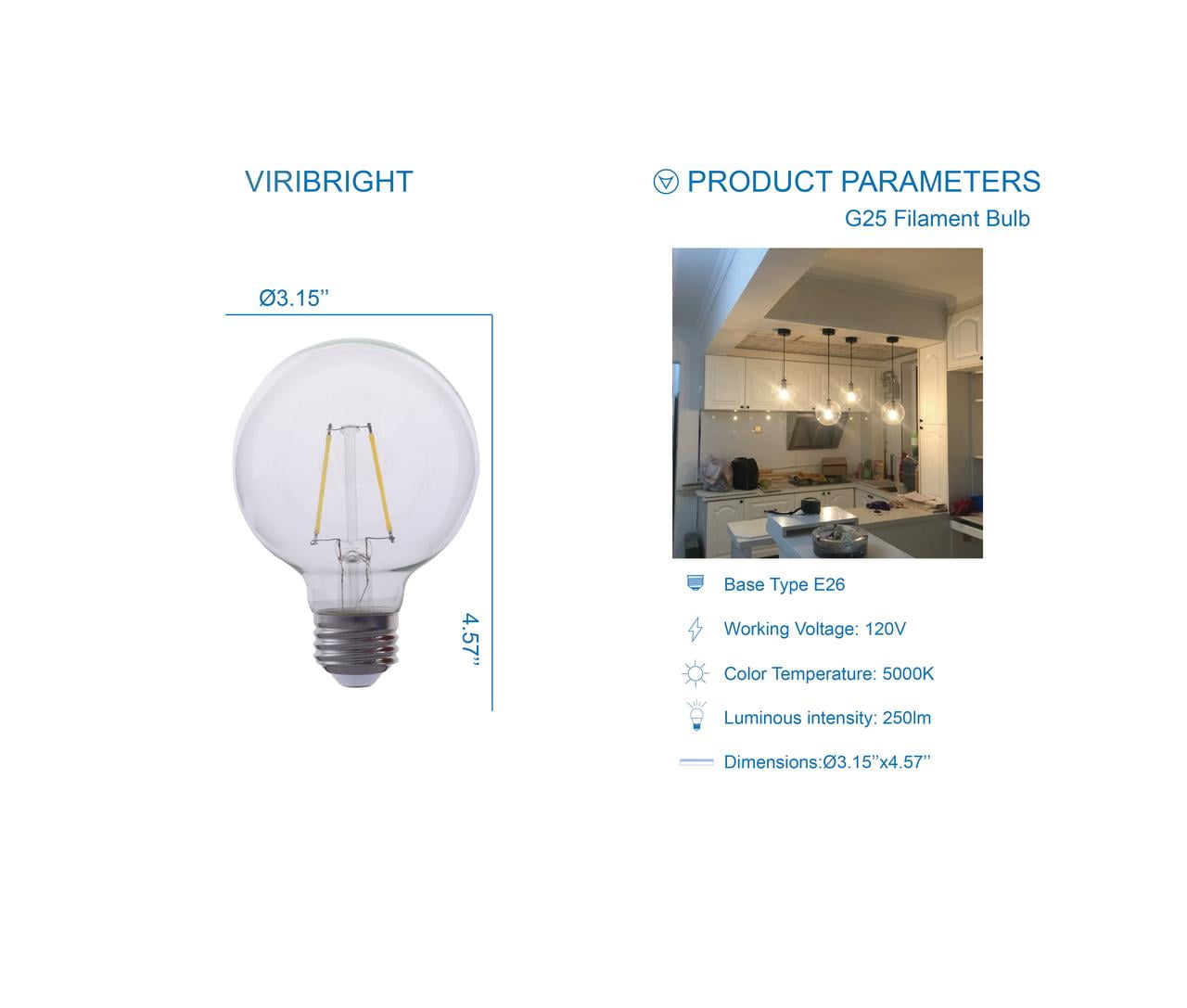 VIRIBRIGHT

Ø3.15’’

4.57’’

PRODUCT PARAMETERS

G25 Filament Bulb

Base Type E26

Working Voltage: 120V

Color Temperature: 5000K

Luminous intensity: 250lm

Dimensions:Ø3.15’’x4.57’’